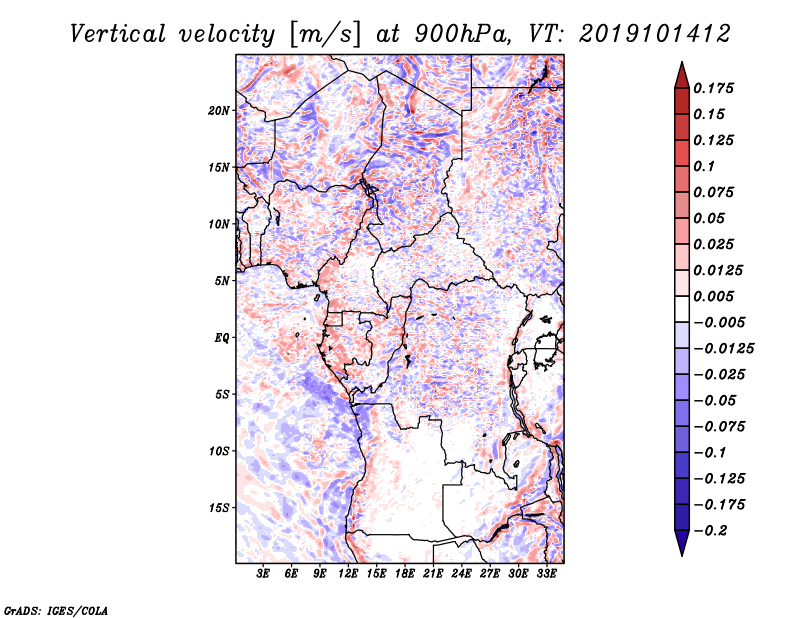 Vertical velocity [m/s] at 900hPa, VT: 2019101412

20N
15N
10N
5N
EQ
5S
10S
15S

3E 6E 9E 12E 15E 18E 21E 24E 27E 30E 33E

0.175
0.15
0.125
0.1
0.075
0.05
0.025
0.0125
0.005
−0.005
−0.0125
−0.025
−0.05
−0.075
−0.1
−0.125
−0.175
−0.2

GrADS: IGES/COLA